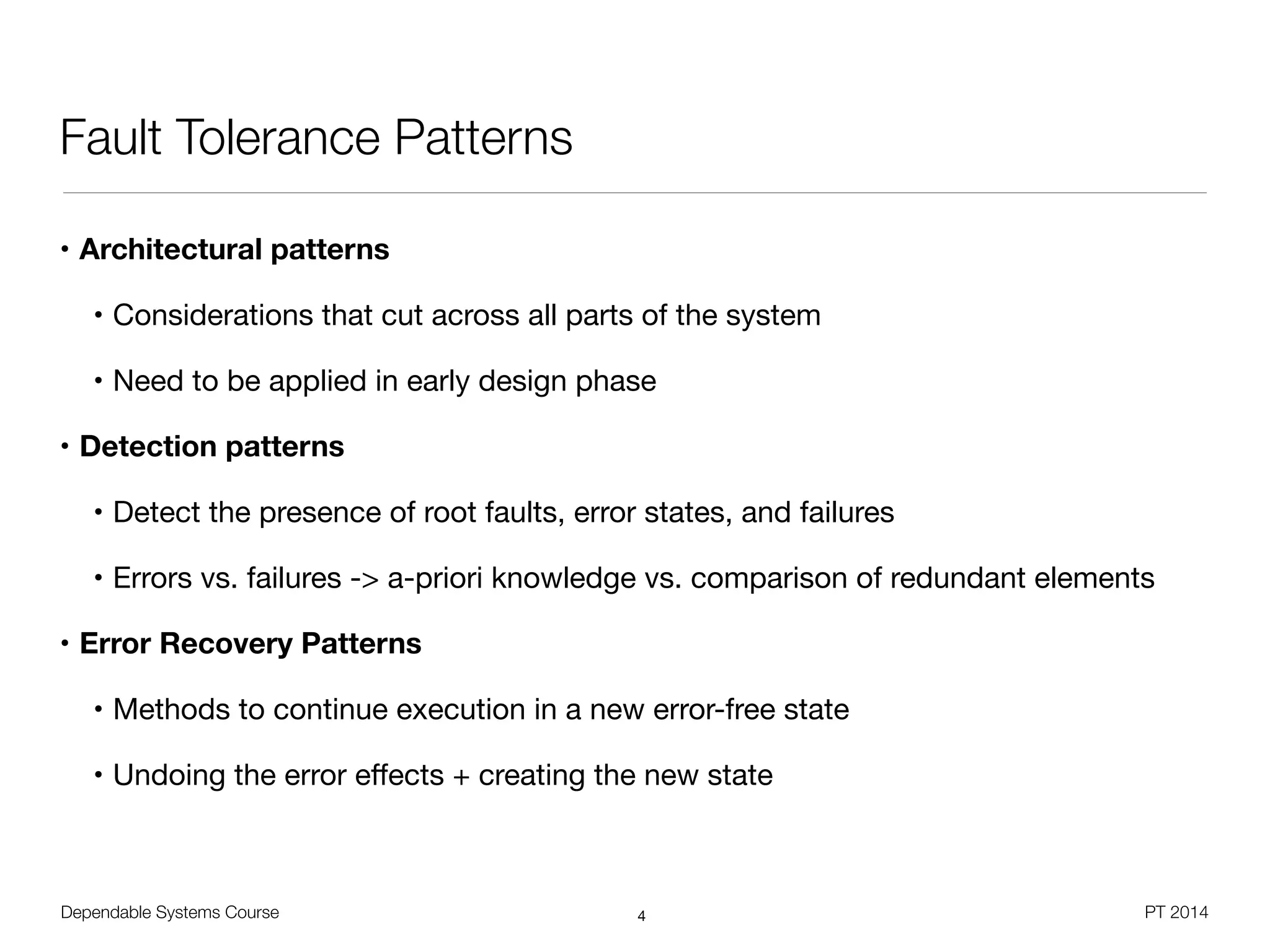 Fault Tolerance Patterns

• Architectural patterns

• Considerations that cut across all parts of the system

• Need to be applied in early design phase

• Detection patterns

• Detect the presence of root faults, error states, and failures

• Errors vs. failures -> a-priori knowledge vs. comparison of redundant elements

• Error Recovery Patterns

• Methods to continue execution in a new error-free state

• Undoing the error effects + creating the new state

Dependable Systems Course
4
PT 2014